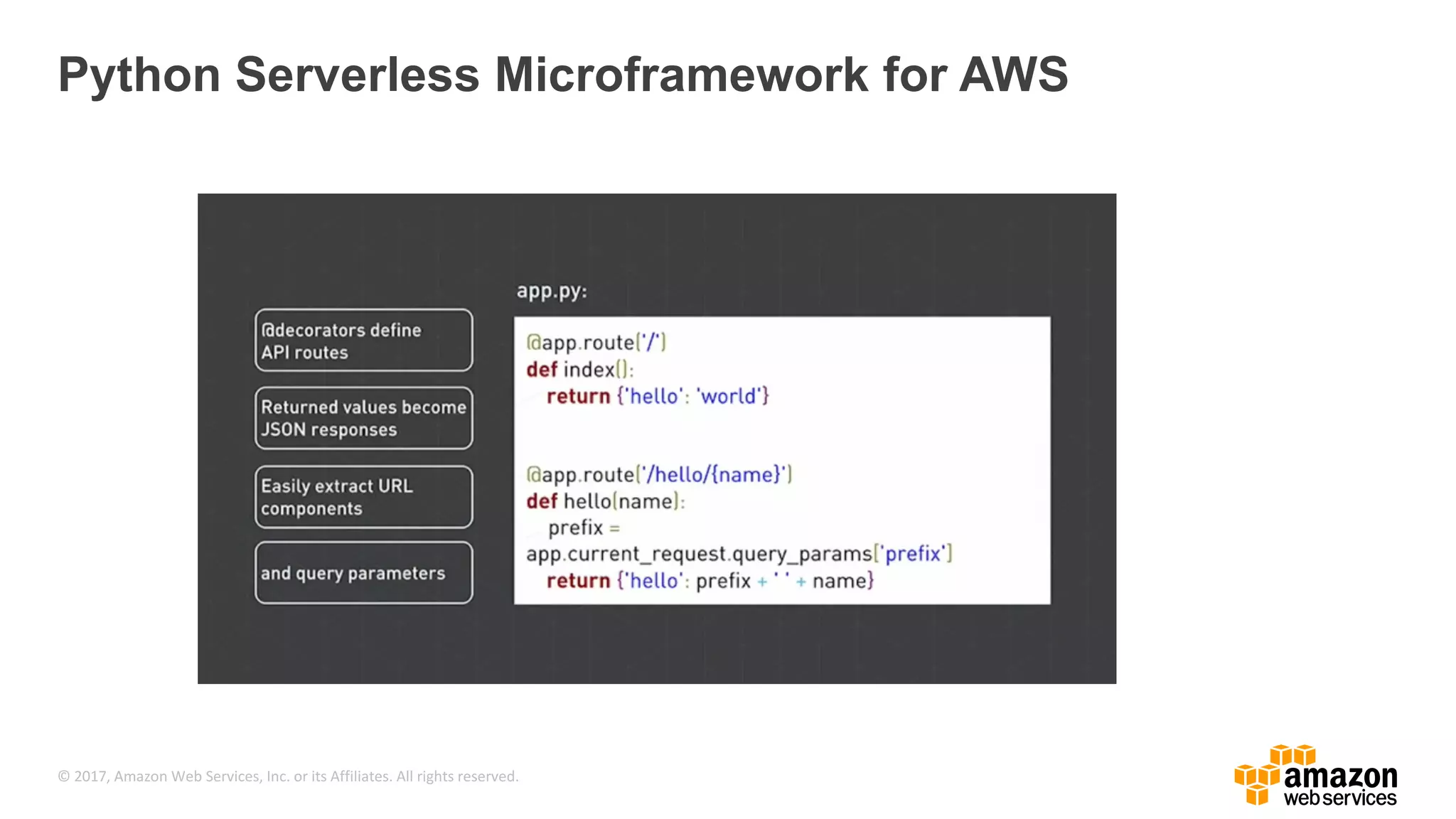 Python Serverless Microframework for AWS

@decorators define API routes

Returned values become JSON responses

Easily extract URL components

and query parameters

app.py:

@app.route('/')
def index():
    return {'hello': 'world'}

@app.route('/hello/{name}')
def hello(name):
    prefix =
app.current_request.query_params['prefix']
    return {'hello': prefix + ' ' + name}

© 2017, Amazon Web Services, Inc. or its Affiliates. All rights reserved.

amazon web services